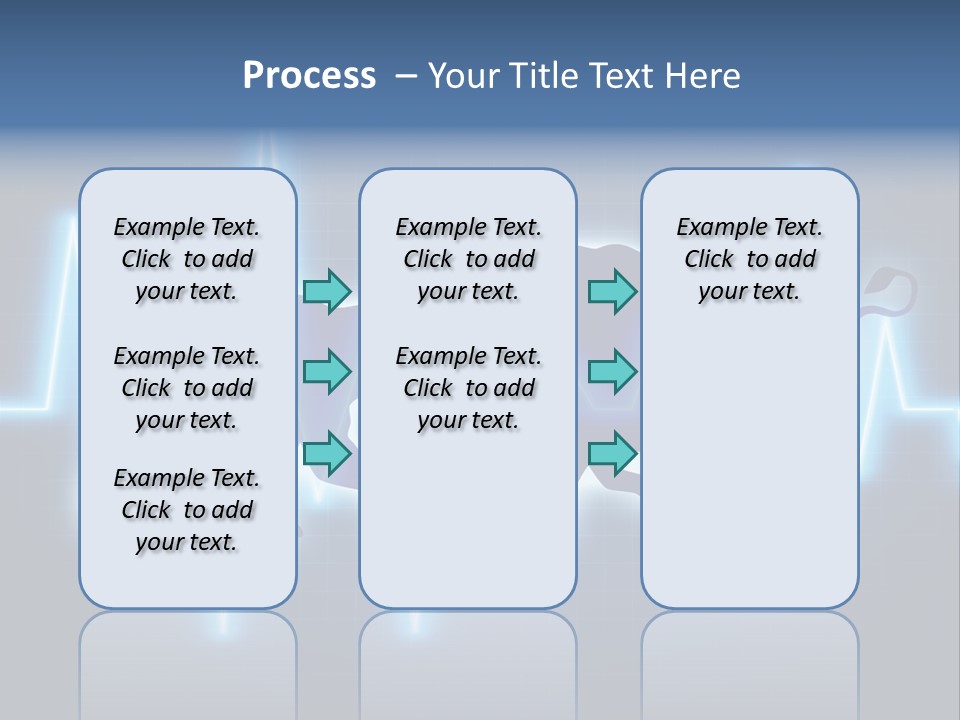 Process – Your Title Text Here

Example Text. Click to add your text.

Example Text. Click to add your text.

Example Text. Click to add your text.

Example Text. Click to add your text.

Example Text. Click to add your text.

Example Text. Click to add your text.